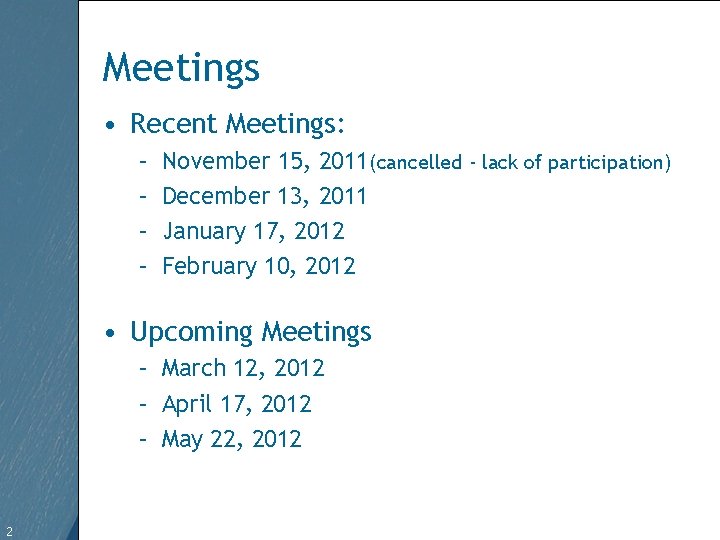 Meetings

• Recent Meetings:
– November 15, 2011(cancelled - lack of participation)
– December 13, 2011
– January 17, 2012
– February 10, 2012

• Upcoming Meetings
– March 12, 2012
– April 17, 2012
– May 22, 2012

2